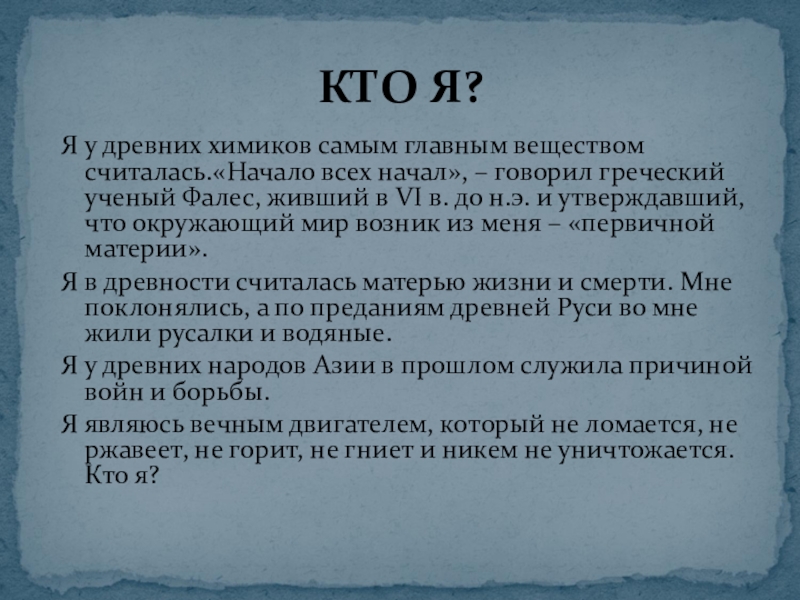 КТО Я?

Я у древних химиков самым главным веществом считалась.«Начало всех начал», – говорил греческий ученый Фалес, живший в VI в. до н.э. и утверждавший, что окружающий мир возник из меня – «первичной материи».

Я в древности считалась матерью жизни и смерти. Мне поклонялись, а по преданиям древней Руси во мне жили русалки и водяные.

Я у древних народов Азии в прошлом служила причиной войн и борьбы.

Я являюсь вечным двигателем, который не ломается, не ржавеет, не горит, не гниет и никем не уничтожается. Кто я?